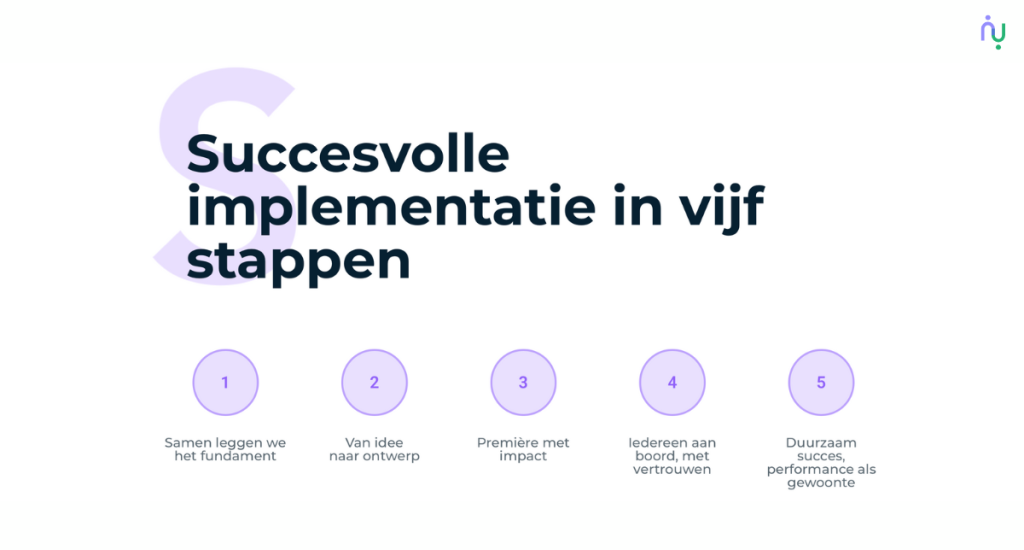 Succesvolle implementatie in vijf stappen

1
Samen leggen we het fundament

2
Van idee naar ontwerp

3
Première met impact

4
Iedereen aan boord, met vertrouwen

5
Duurzaam succes, performance als gewoonte